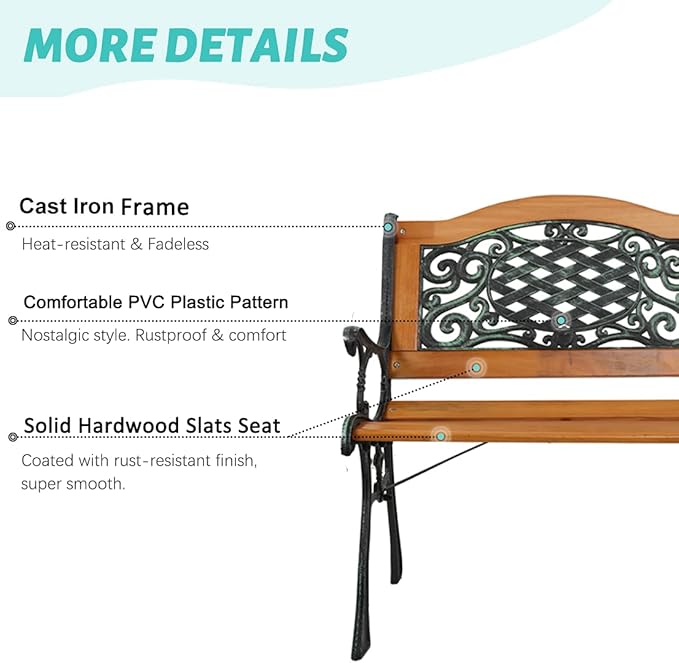 MORE DETAILS

Cast Iron Frame

Heat-resistant & Fadeless

Comfortable PVC Plastic Pattern

Nostalgic style. Rustproof & comfort

Solid Hardwood Slats Seat

Coated with rust-resistant finish, super smooth.